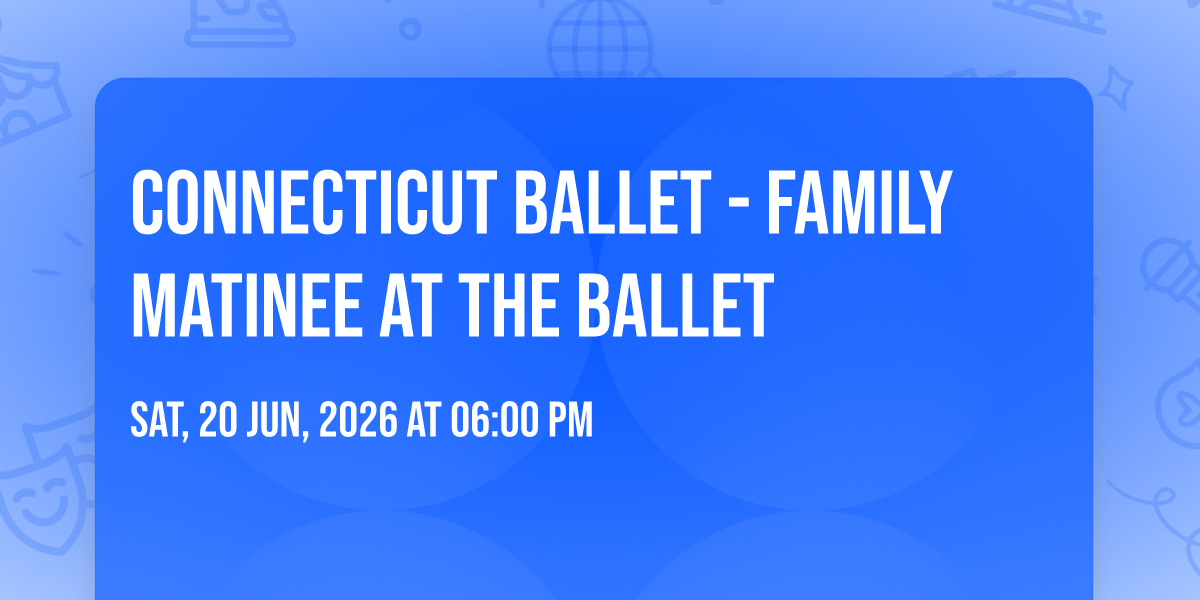 CONNECTICUT BALLET - FAMILY MATINEE AT THE BALLET

SAT, 20 JUN, 2026 AT 06:00 PM